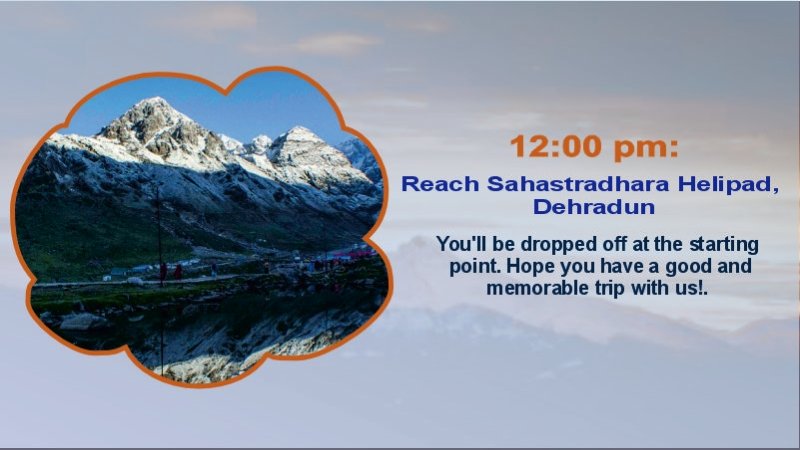 12:00 pm:

Reach Sahastradhara Helipad, Dehradun

You'll be dropped off at the starting point. Hope you have a good and memorable trip with us!.